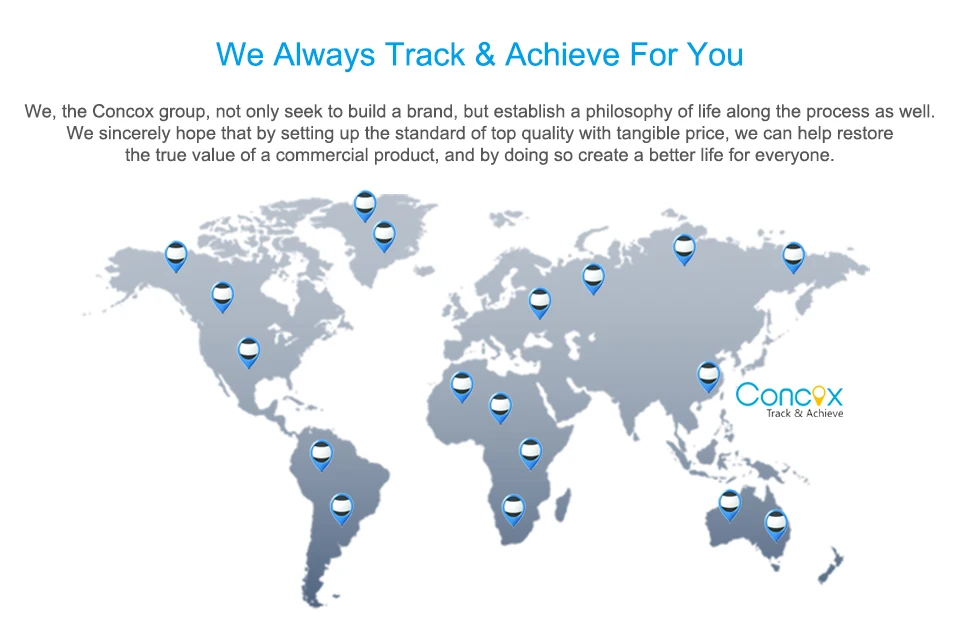 We Always Track & Achieve For You

We, the Concox group, not only seek to build a brand, but establish a philosophy of life along the process as well. We sincerely hope that by setting up the standard of top quality with tangible price, we can help restore the true value of a commercial product, and by doing so create a better life for everyone.

Concox
Track & Achieve